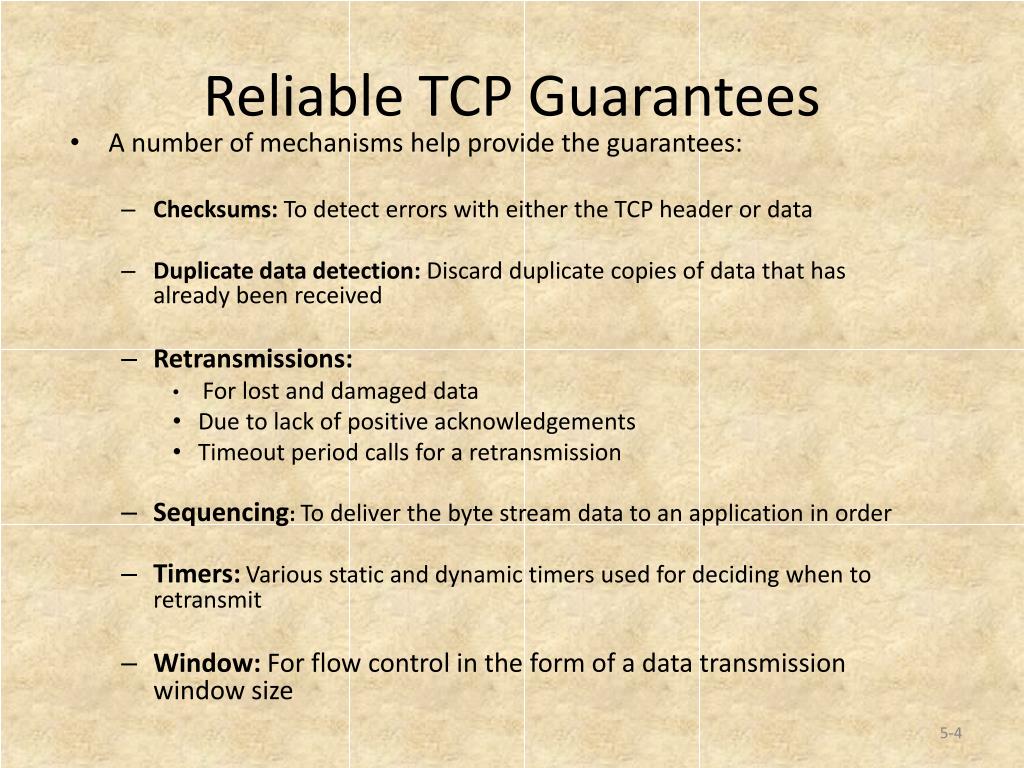 Reliable TCP Guarantees

• A number of mechanisms help provide the guarantees:

– Checksums: To detect errors with either the TCP header or data

– Duplicate data detection: Discard duplicate copies of data that has already been received

– Retransmissions:
• For lost and damaged data
• Due to lack of positive acknowledgements
• Timeout period calls for a retransmission

– Sequencing: To deliver the byte stream data to an application in order

– Timers: Various static and dynamic timers used for deciding when to retransmit

– Window: For flow control in the form of a data transmission window size

5-4